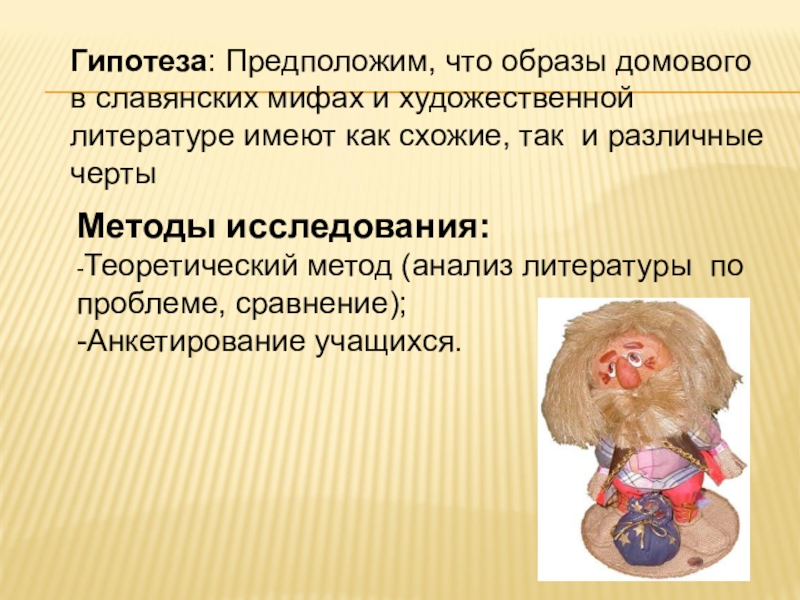 Гипотеза: Предположим, что образы домового в славянских мифах и художественной литературе имеют как схожие, так и различные черты

Методы исследования:
-Теоретический метод (анализ литературы по проблеме, сравнение);
-Анкетирование учащихся.